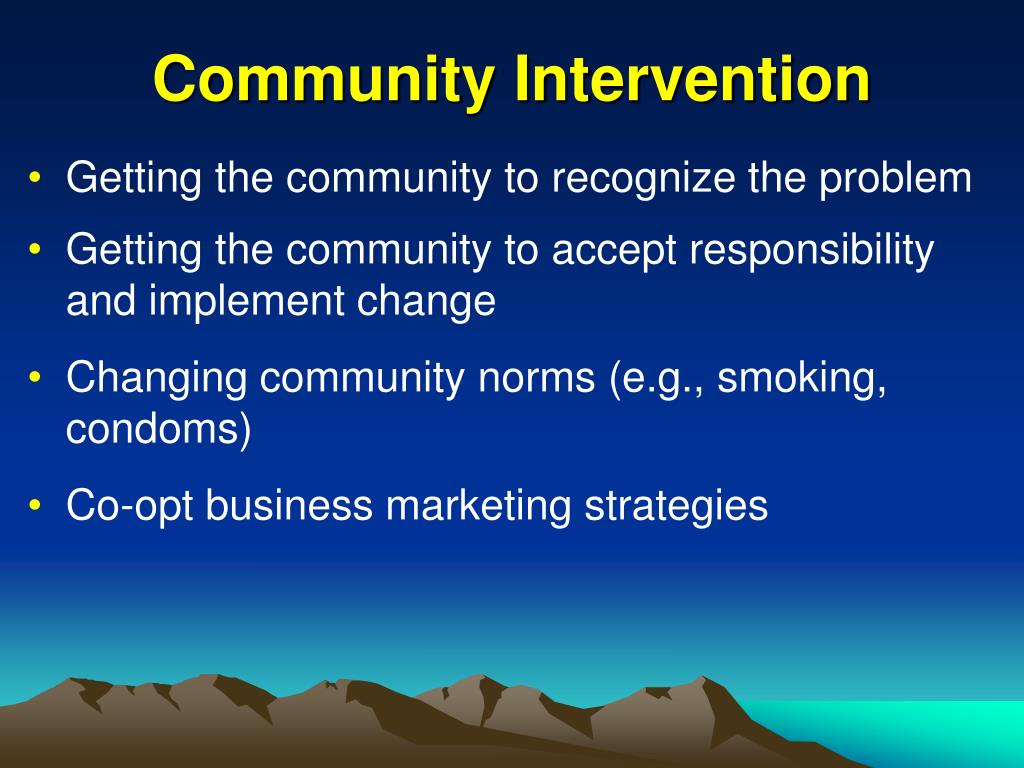 Community Intervention

• Getting the community to recognize the problem
• Getting the community to accept responsibility and implement change
• Changing community norms (e.g., smoking, condoms)
• Co-opt business marketing strategies